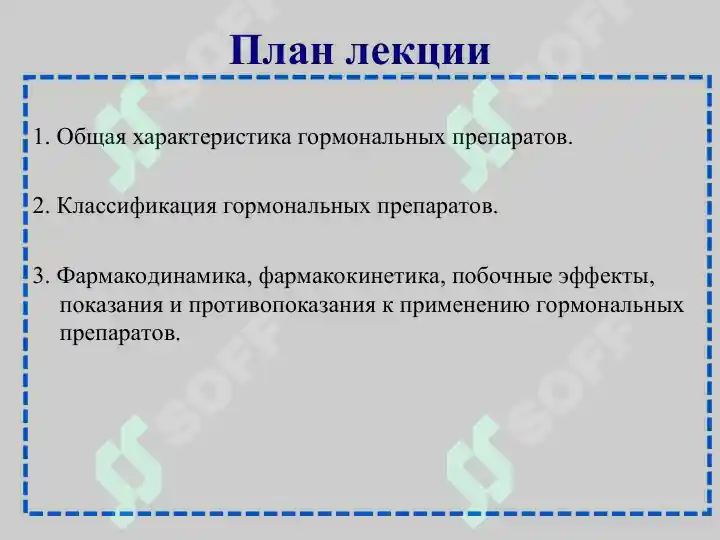 План лекции

1. Общая характеристика гормональных препаратов.

2. Классификация гормональных препаратов.

3. Фармакодинамика, фармакокинетика, побочные эффекты, показания и противопоказания к применению гормональных препаратов.

SOFF SOFF SOFF SOFF